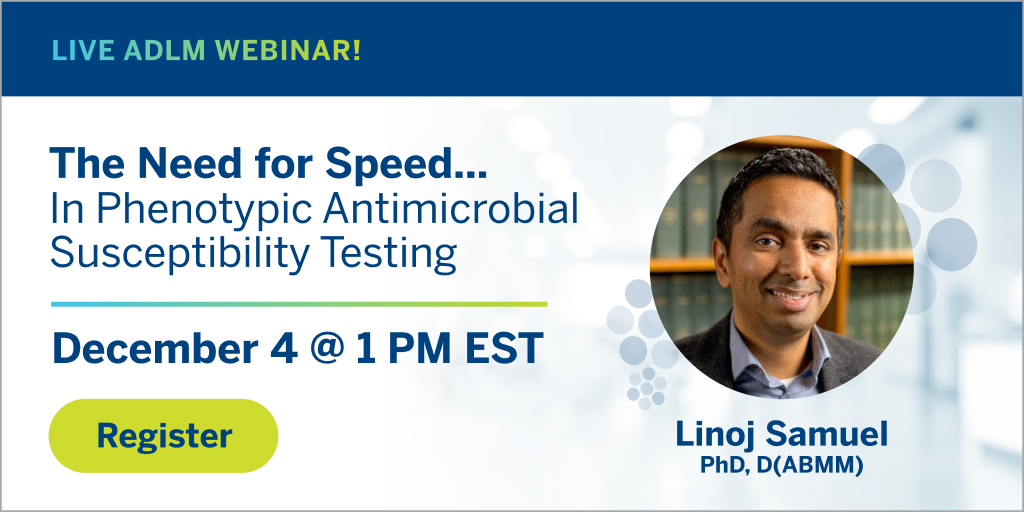 LIVE ADLM WEBINAR!

The Need for Speed...
In Phenotypic Antimicrobial Susceptibility Testing

December 4 @ 1 PM EST

Register

Linoj Samuel
PhD, D(ABMM)